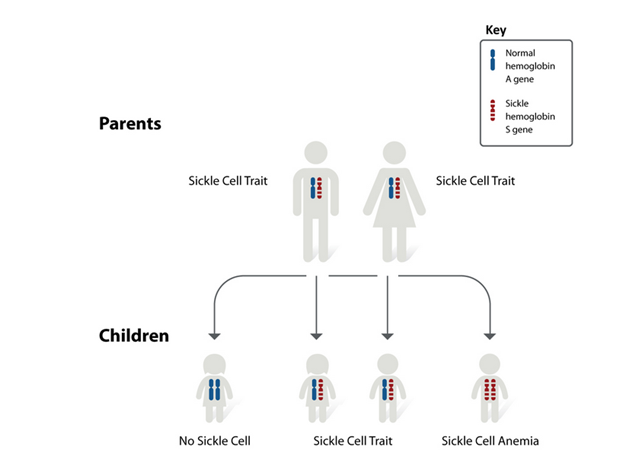 Key

Normal hemoglobin A gene

Sickle hemoglobin S gene

Parents

Sickle Cell Trait

Sickle Cell Trait

Children

No Sickle Cell

Sickle Cell Trait

Sickle Cell Anemia